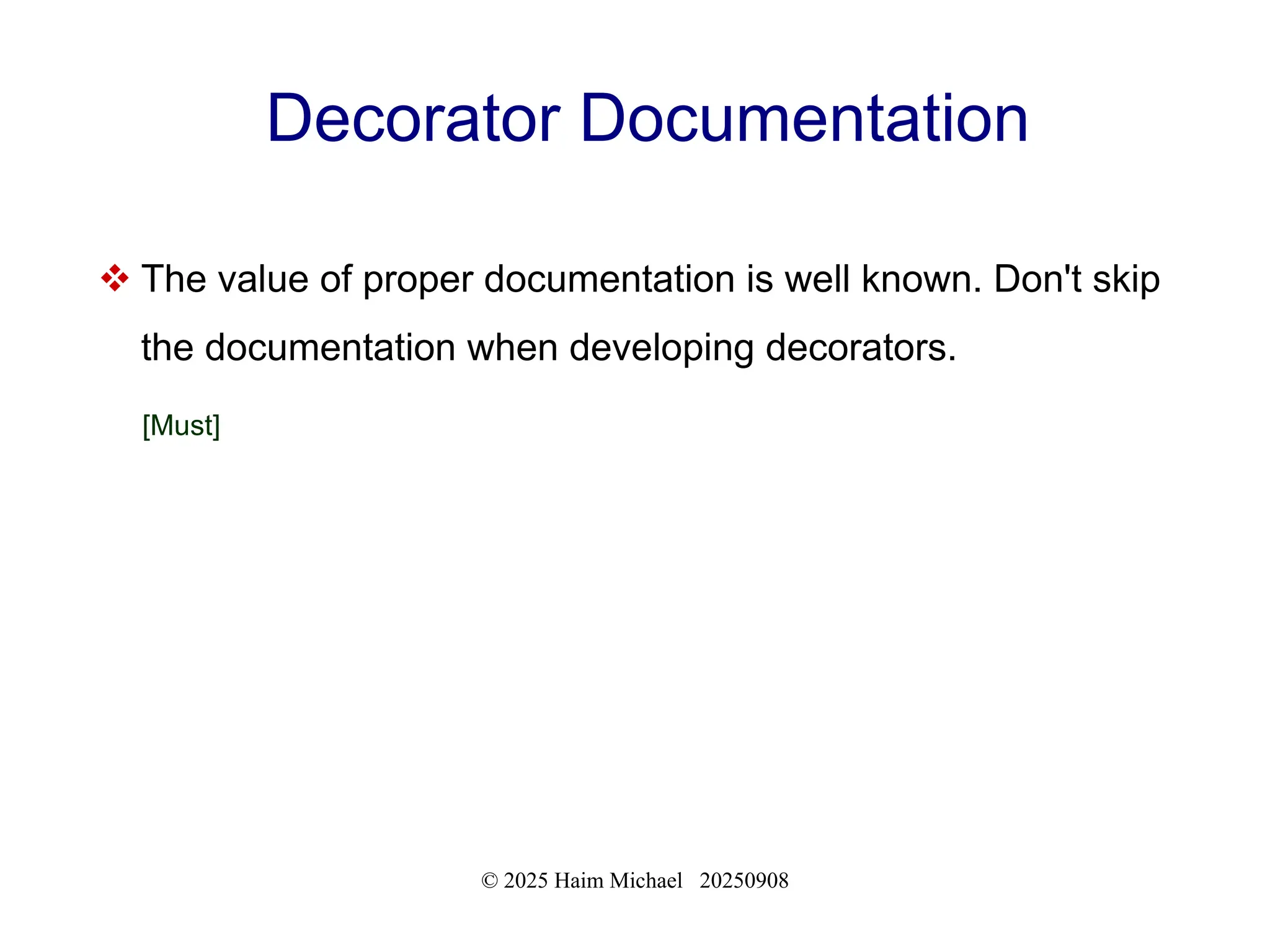 Decorator Documentation

❖ The value of proper documentation is well known. Don't skip the documentation when developing decorators.

[Must]

© 2025 Haim Michael 20250908